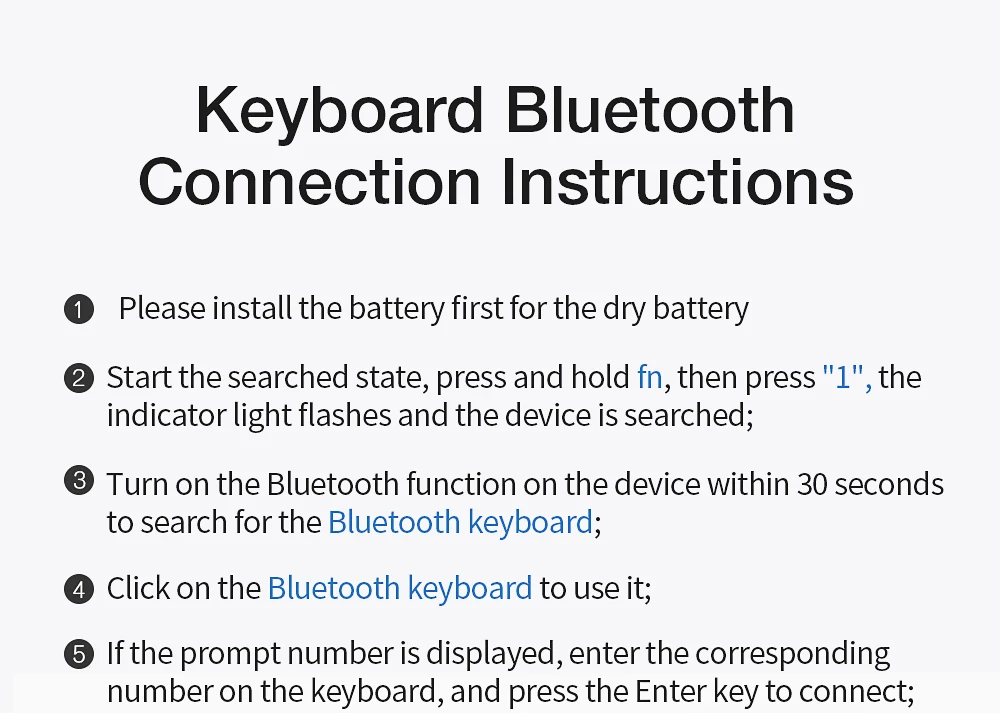 Keyboard Bluetooth Connection Instructions

❶ Please install the battery first for the dry battery

❷ Start the searched state, press and hold fn, then press "1", the indicator light flashes and the device is searched;

❸ Turn on the Bluetooth function on the device within 30 seconds to search for the Bluetooth keyboard;

❹ Click on the Bluetooth keyboard to use it;

❺ If the prompt number is displayed, enter the corresponding number on the keyboard, and press the Enter key to connect;